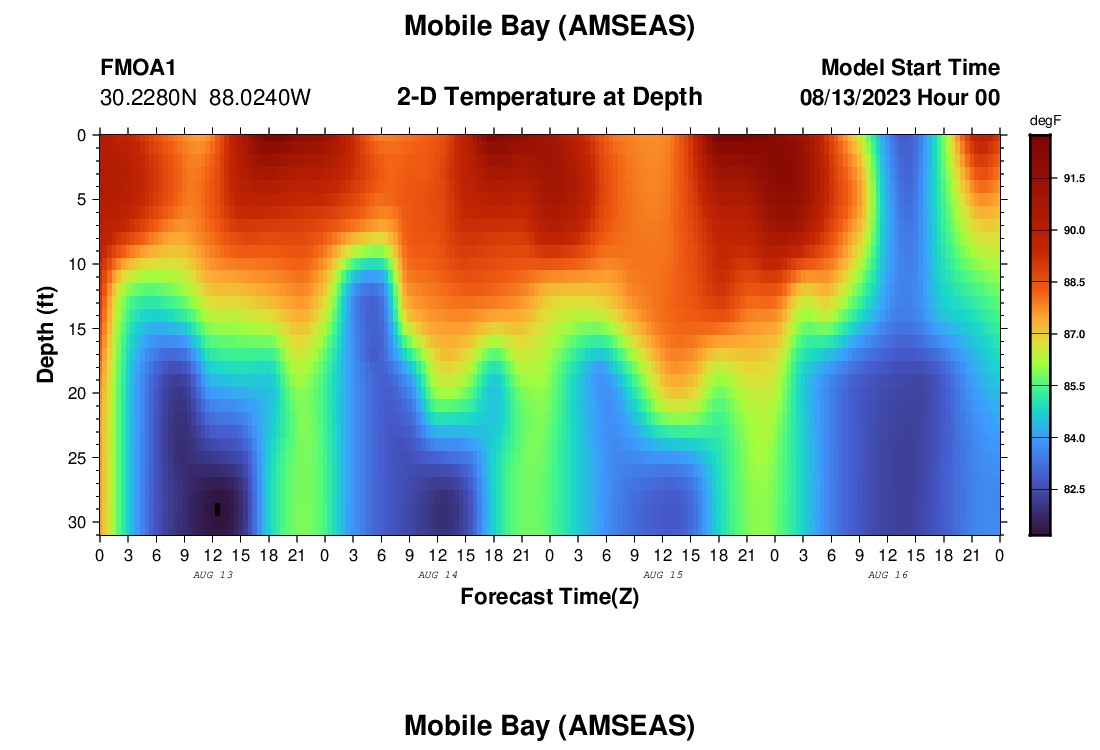 Mobile Bay (AMSEAS)

FMOA1
30.2280N 88.0240W

2-D Temperature at Depth

Model Start Time
08/13/2023 Hour 00

degF
91.5
90.0
88.5
87.0
85.5
84.0
82.5

Depth (ft)
0
5
10
15
20
25
30

0 3 6 9 12 15 18 21 0 3 6 9 12 15 18 21 0 3 6 9 12 15 18 21 0 3 6 9 12 15 18 21 0
AUG 13
AUG 14
AUG 15
AUG 16

Forecast Time(Z)

Mobile Bay (AMSEAS)